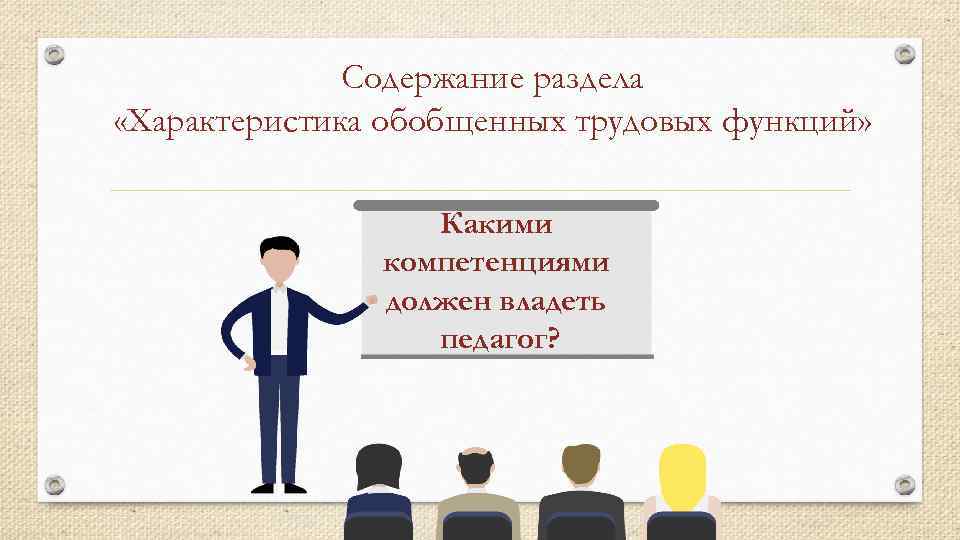 Содержание раздела
«Характеристика обобщенных трудовых функций»

Какими компетенциями должен владеть педагог?